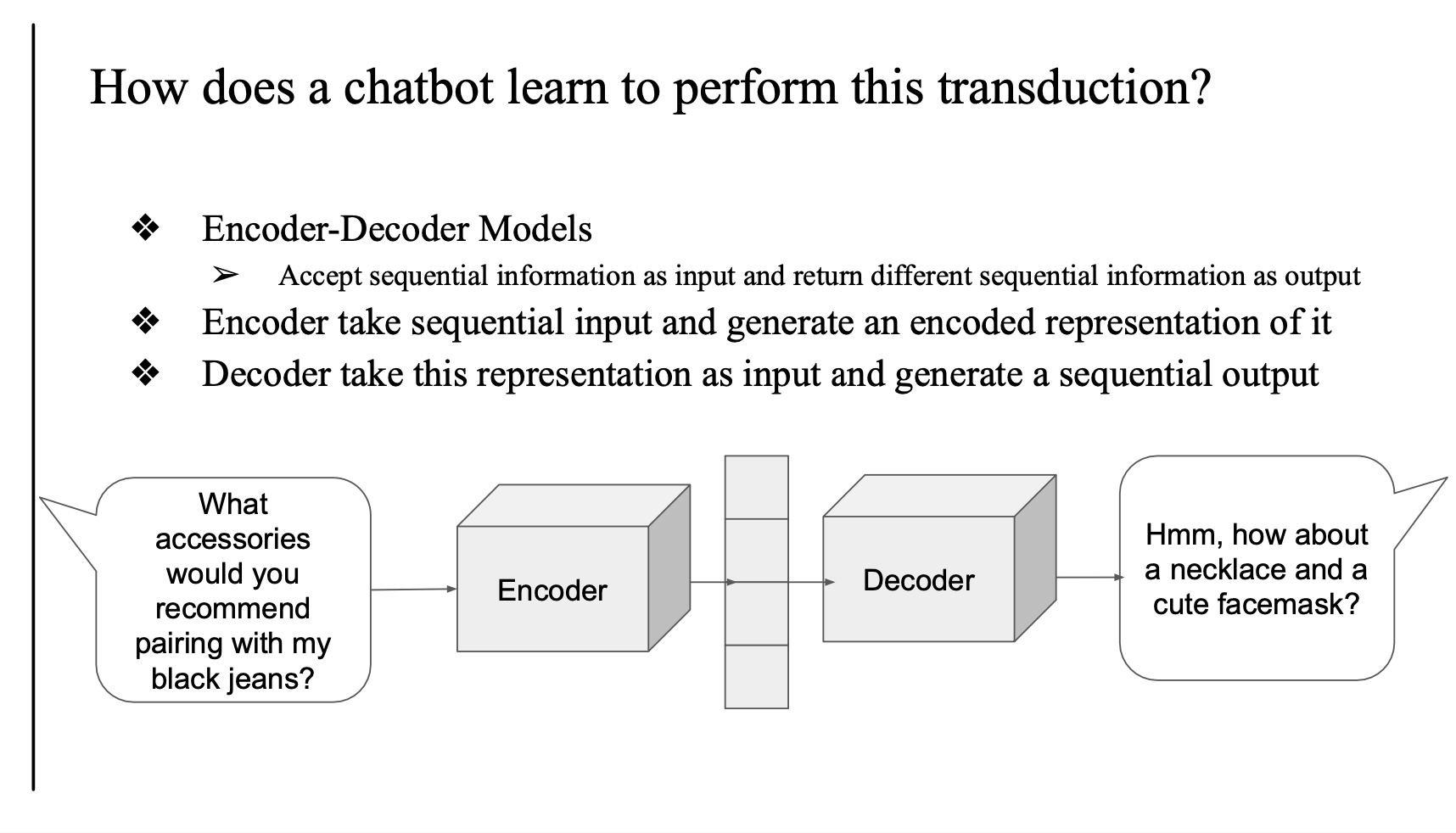 How does a chatbot learn to perform this transduction?

❖ Encoder-Decoder Models
➢ Accept sequential information as input and return different sequential information as output
❖ Encoder take sequential input and generate an encoded representation of it
❖ Decoder take this representation as input and generate a sequential output

What accessories would you recommend pairing with my black jeans?

Encoder

Decoder

Hmm, how about a necklace and a cute facemask?